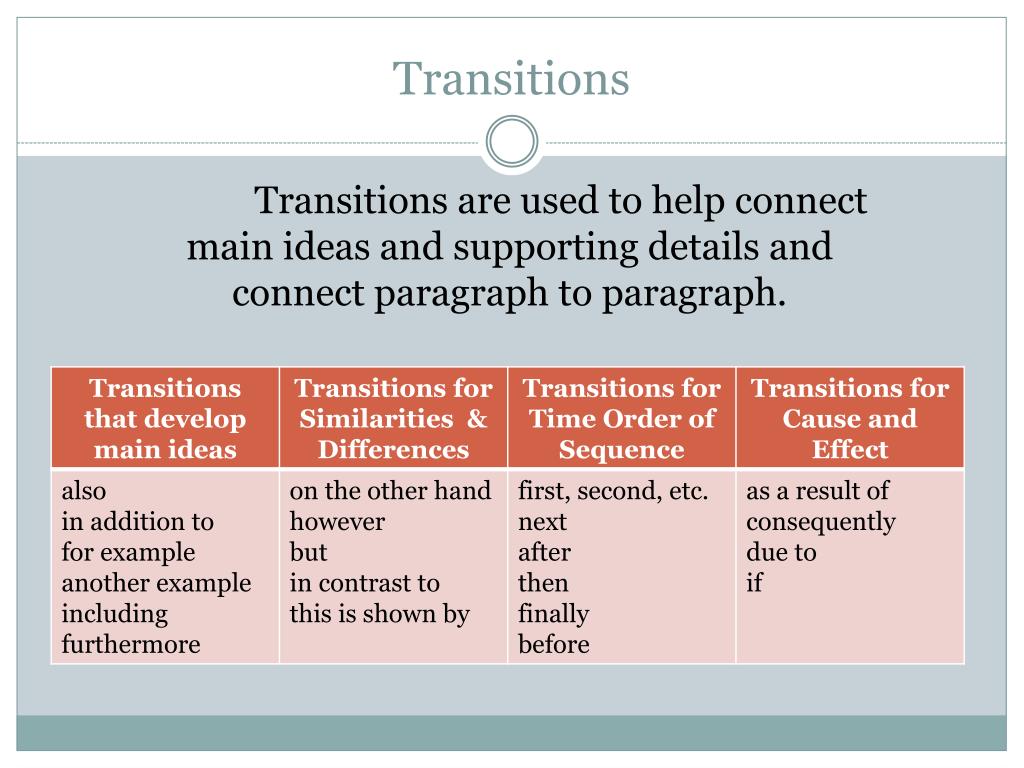 Transitions

Transitions are used to help connect main ideas and supporting details and connect paragraph to paragraph.

| Transitions that develop main ideas | Transitions for Similarities & Differences | Transitions for Time Order of Sequence | Transitions for Cause and Effect |
|---|---|---|---|
| also<br>in addition to<br>for example<br>another example<br>including<br>furthermore | on the other hand<br>however<br>but<br>in contrast to<br>this is shown by | first, second, etc.<br>next<br>after<br>then<br>finally<br>before | as a result of<br>consequently<br>due to<br>if |